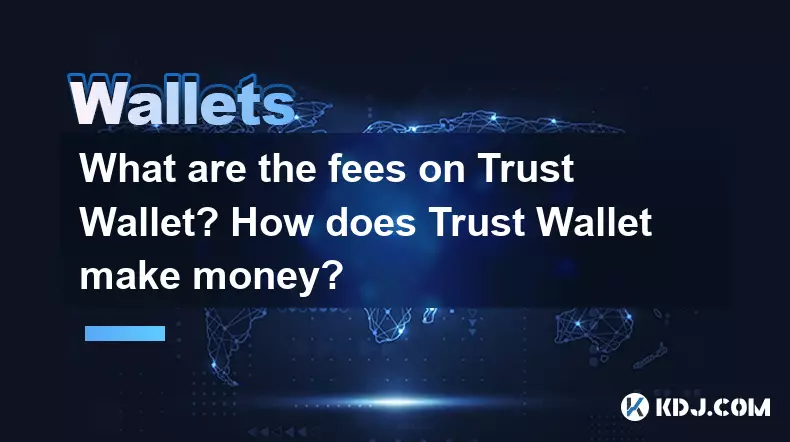 Wallets

What are the fees on Trust Wallet? How does Trust Wallet make money?

KDJ.COM